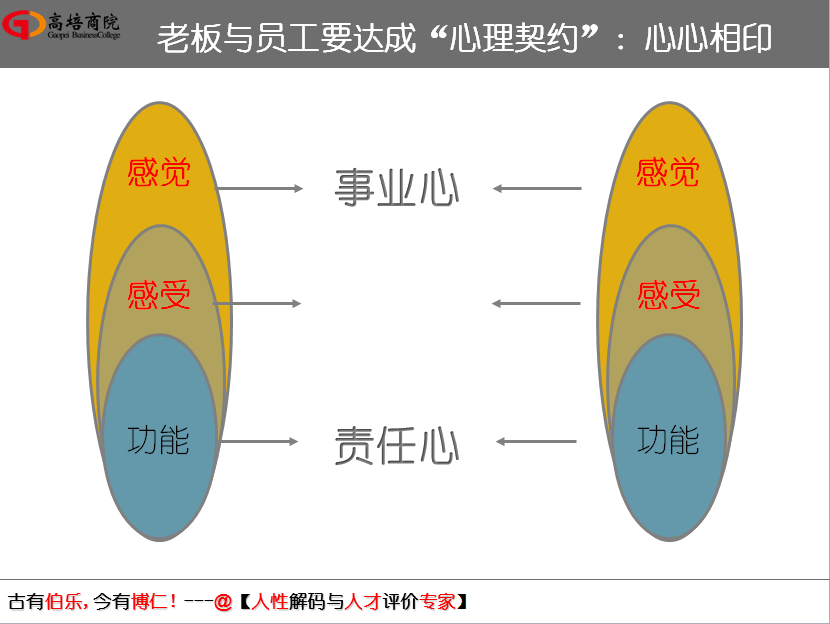 高培商院
Gaopei BusinessCollege

老板与员工要达成“心理契约”：心心相印

感觉
感受
功能

事业心

责任心

感觉
感受
功能

古有伯乐，今有博仁！---@【人性解码与人才评价专家】